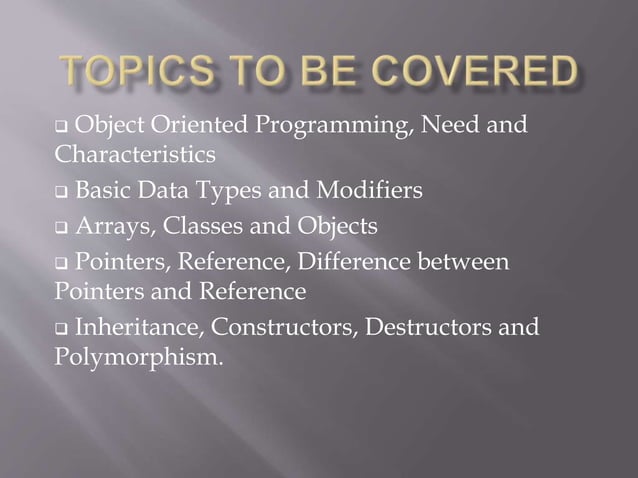 TOPICS TO BE COVERED

❑ Object Oriented Programming, Need and Characteristics

❑ Basic Data Types and Modifiers

❑ Arrays, Classes and Objects

❑ Pointers, Reference, Difference between Pointers and Reference

❑ Inheritance, Constructors, Destructors and Polymorphism.